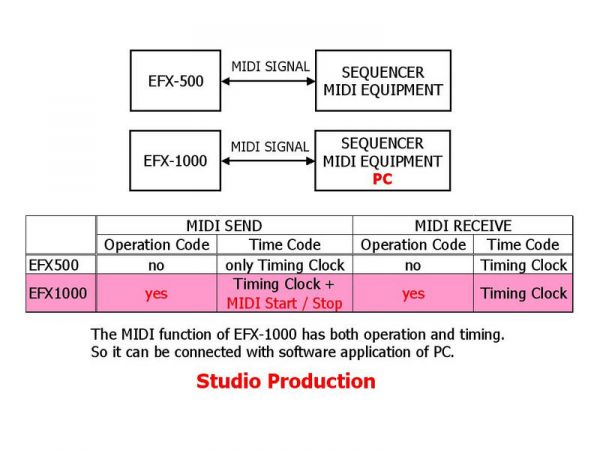 EFX-500

MIDI SIGNAL

SEQUENCER
MIDI EQUIPMENT

EFX-1000

MIDI SIGNAL

SEQUENCER
MIDI EQUIPMENT
PC

| | MIDI SEND | | MIDI RECEIVE | |
|---|---|---|---|---|
| | Operation Code | Time Code | Operation Code | Time Code |
| EFX500 | no | only Timing Clock | no | Timing Clock |
| EFX1000 | yes | Timing Clock + MIDI Start / Stop | yes | Timing Clock |

The MIDI function of EFX-1000 has both operation and timing.
So it can be connected with software application of PC.

Studio Production